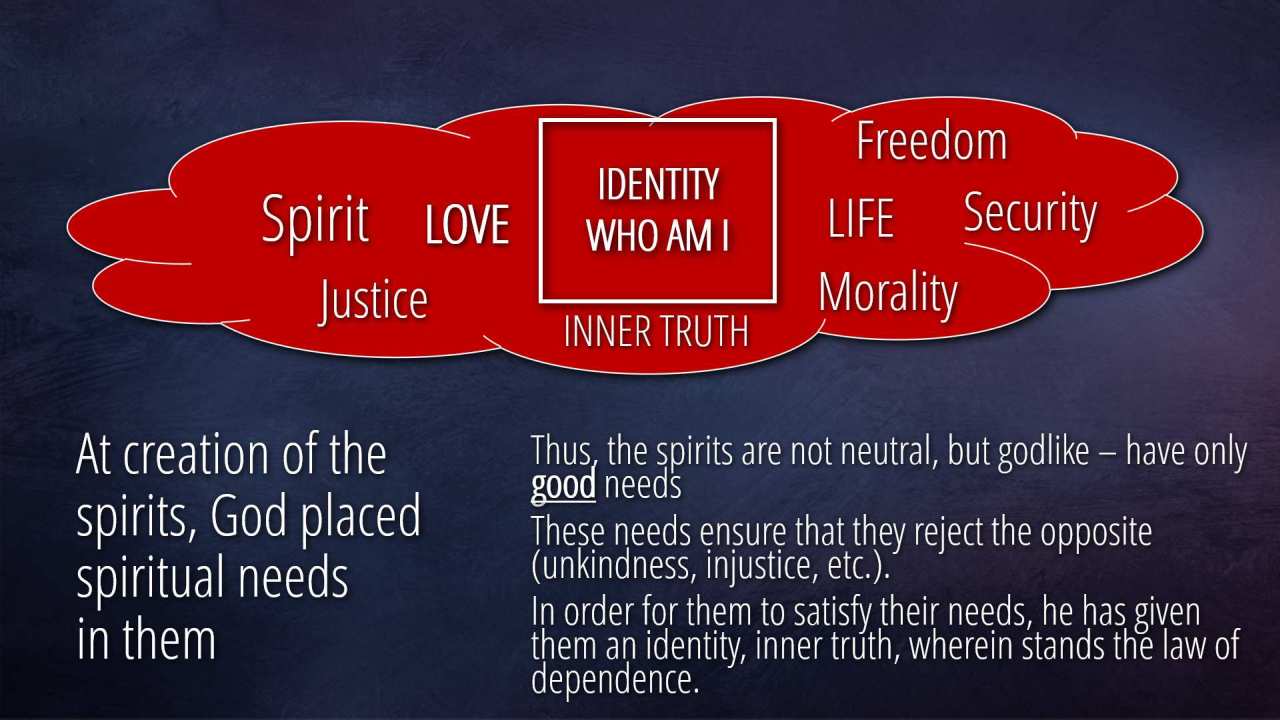 Spirit LOVE

Justice

IDENTITY
WHO AM I

INNER TRUTH

Freedom

LIFE Security

Morality

At creation of the spirits, God placed spiritual needs in them

Thus, the spirits are not neutral, but godlike – have only good needs

These needs ensure that they reject the opposite (unkindness, injustice, etc.).

In order for them to satisfy their needs, he has given them an identity, inner truth, wherein stands the law of dependence.